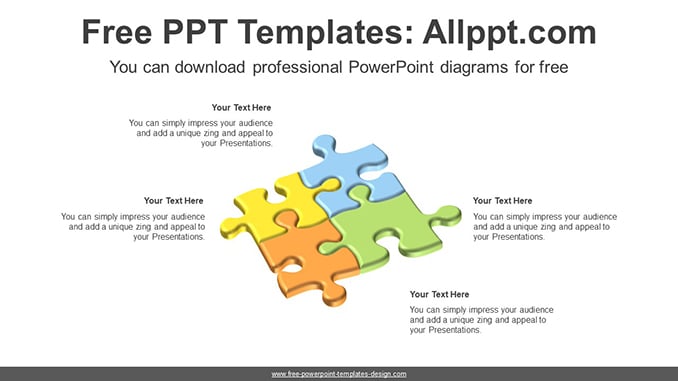 Free PPT Templates: Allppt.com

You can download professional PowerPoint diagrams for free

Your Text Here

You can simply impress your audience and add a unique zing and appeal to your Presentations.

Your Text Here

You can simply impress your audience and add a unique zing and appeal to your Presentations.

Your Text Here

You can simply impress your audience and add a unique zing and appeal to your Presentations.

Your Text Here

You can simply impress your audience and add a unique zing and appeal to your Presentations.

www.free-powerpoint-templates-design.com